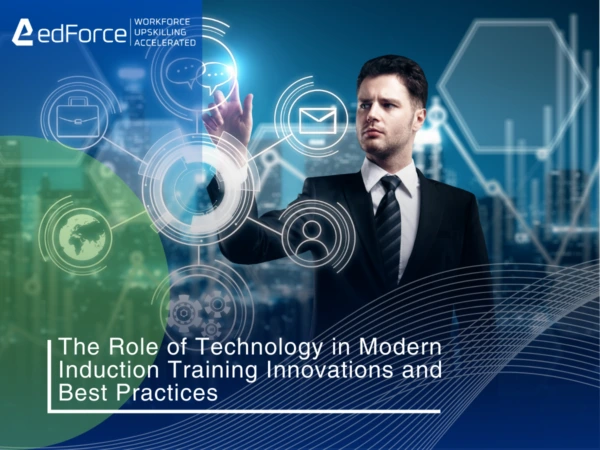 edForce WORKFORCE UPSKILLING ACCELERATED

The Role of Technology in Modern Induction Training Innovations and Best Practices